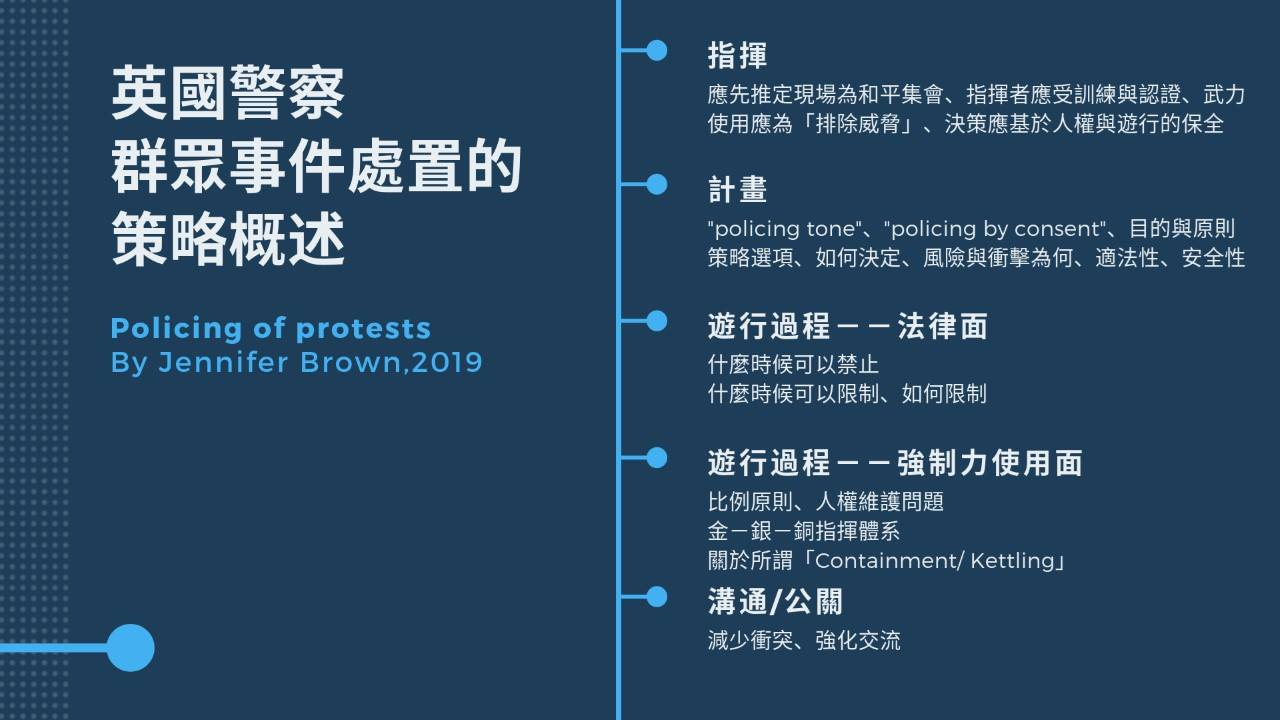 英國警察
群眾事件處置的
策略概述

Policing of protests
By Jennifer Brown,2019

指揮
應先推定現場為和平集會、指揮者應受訓練與認證、武力使用應為「排除威脅」、決策應基於人權與遊行的保全

計畫
"policing tone"、"policing by consent"、目的與原則
策略選項、如何決定、風險與衝擊為何、適法性、安全性

遊行過程－－法律面
什麼時候可以禁止
什麼時候可以限制、如何限制

遊行過程－－強制力使用面
比例原則、人權維護問題
金－銀－銅指揮體系
關於所謂「Containment/ Kettling」

溝通/公關
減少衝突、強化交流